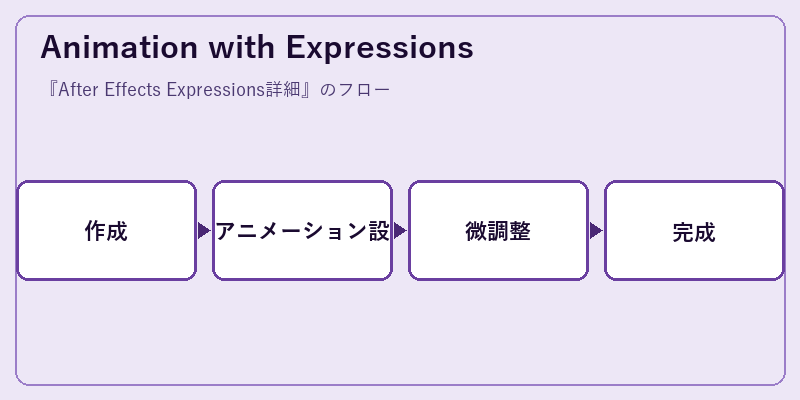 Animation with Expressions

『After Effects Expressions詳細』のフロー

作成

アニメーション設

微調整

完成